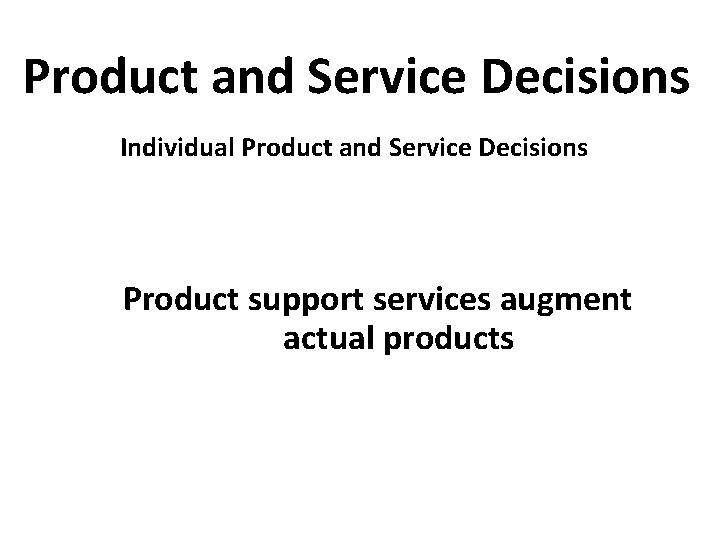 Product and Service Decisions

Individual Product and Service Decisions

Product support services augment actual products